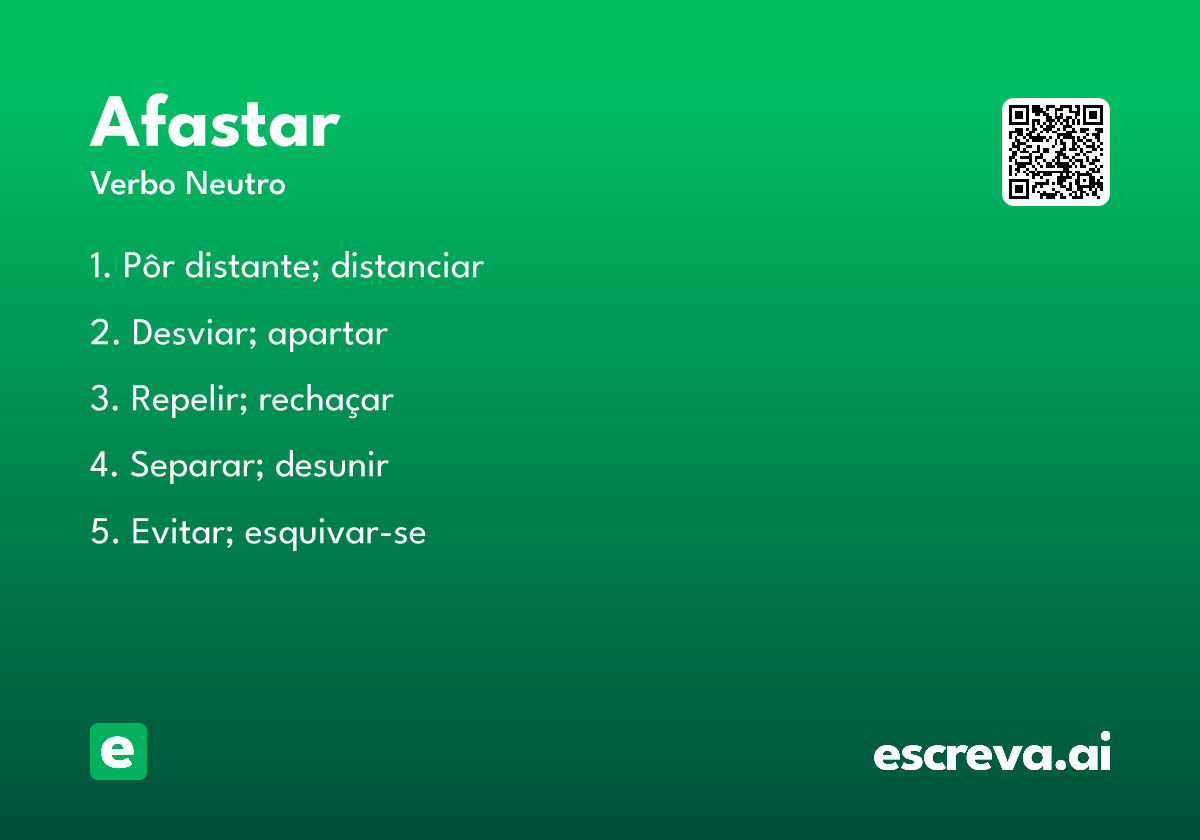 Afastar
Verbo Neutro

1. Pôr distante; distanciar

2. Desviar; apartar

3. Repelir; rechaçar

4. Separar; desunir

5. Evitar; esquivar-se

e

escreva.ai